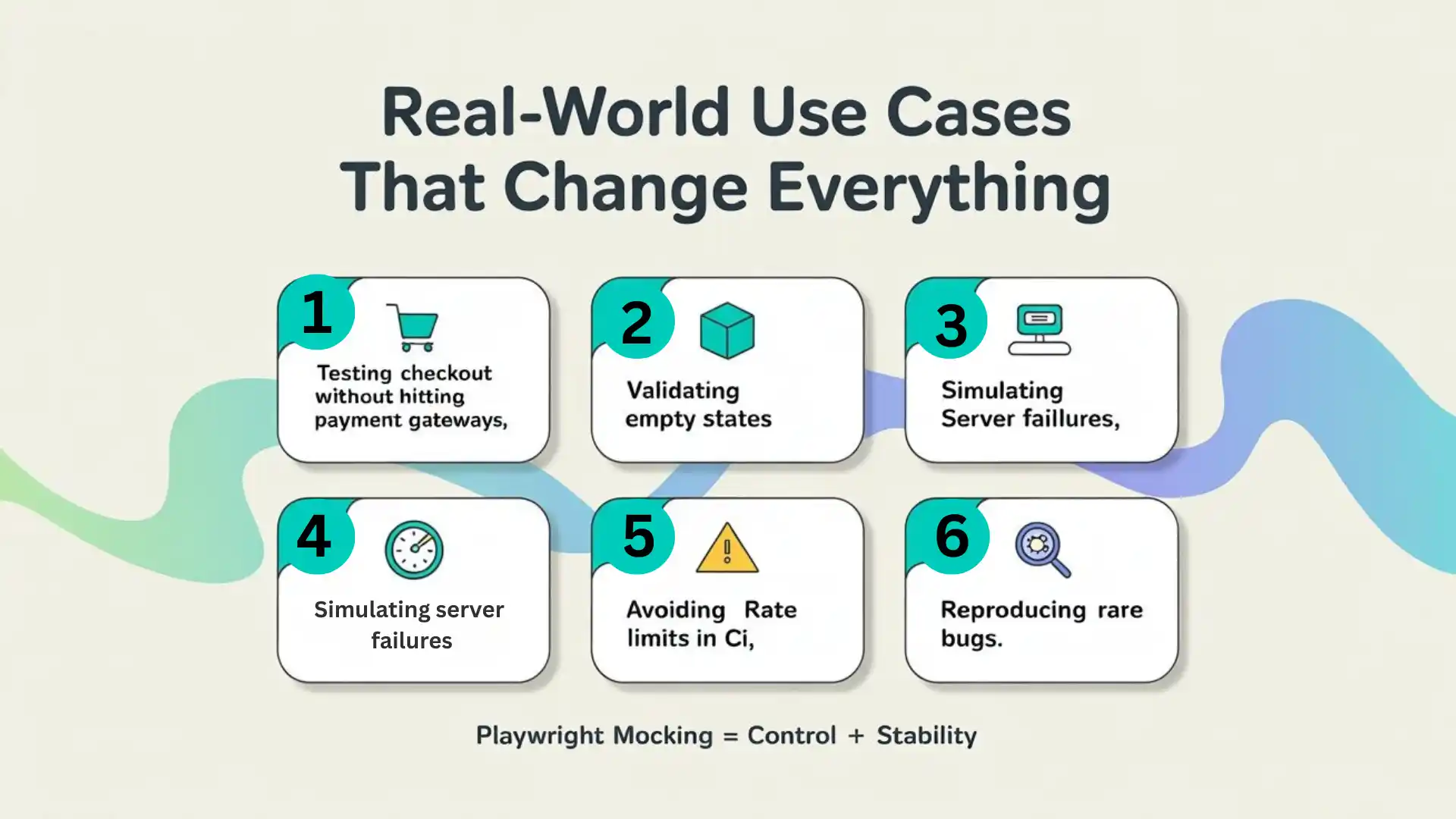 Real-World Use Cases That Change Everything

1
Testing checkout without hitting payment gateways,

2
Validating empty states

3
Simulating Server faillures,

4
Simulating server failures

5
Avoiding Rate limits in Ci,

6
Reproducing rare bugs.

Playwright Mocking = Control + Stability